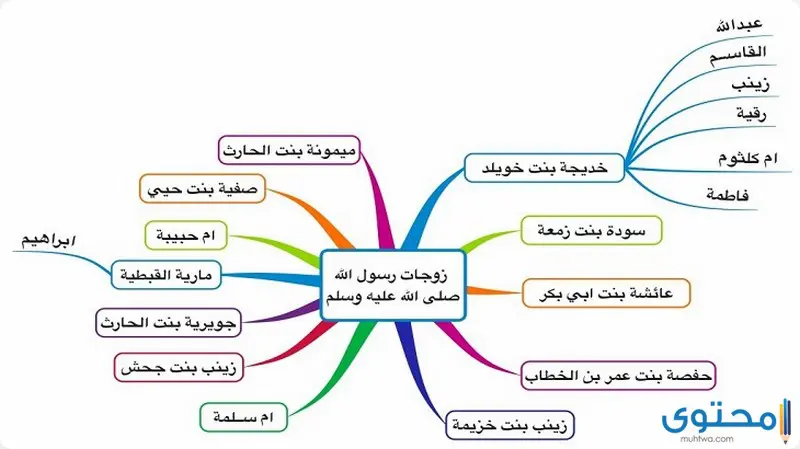 زوجات رسول الله صلى الله عليه وسلم

خديجة بنت خويلد

عبدالله

القاسم

زينب

رقية

ام كلثوم

فاطمة

سودة بنت زمعة

عائشة بنت ابي بكر

حفصة بنت عمر بن الخطاب

زينب بنت خزيمة

ام سلمة

زينب بنت جحش

جويرية بنت الحارث

مارية القبطية

ابراهيم

ام حبيبة

صفية بنت حيي

ميمونة بنت الحارث

محتوى
muhtwa.com